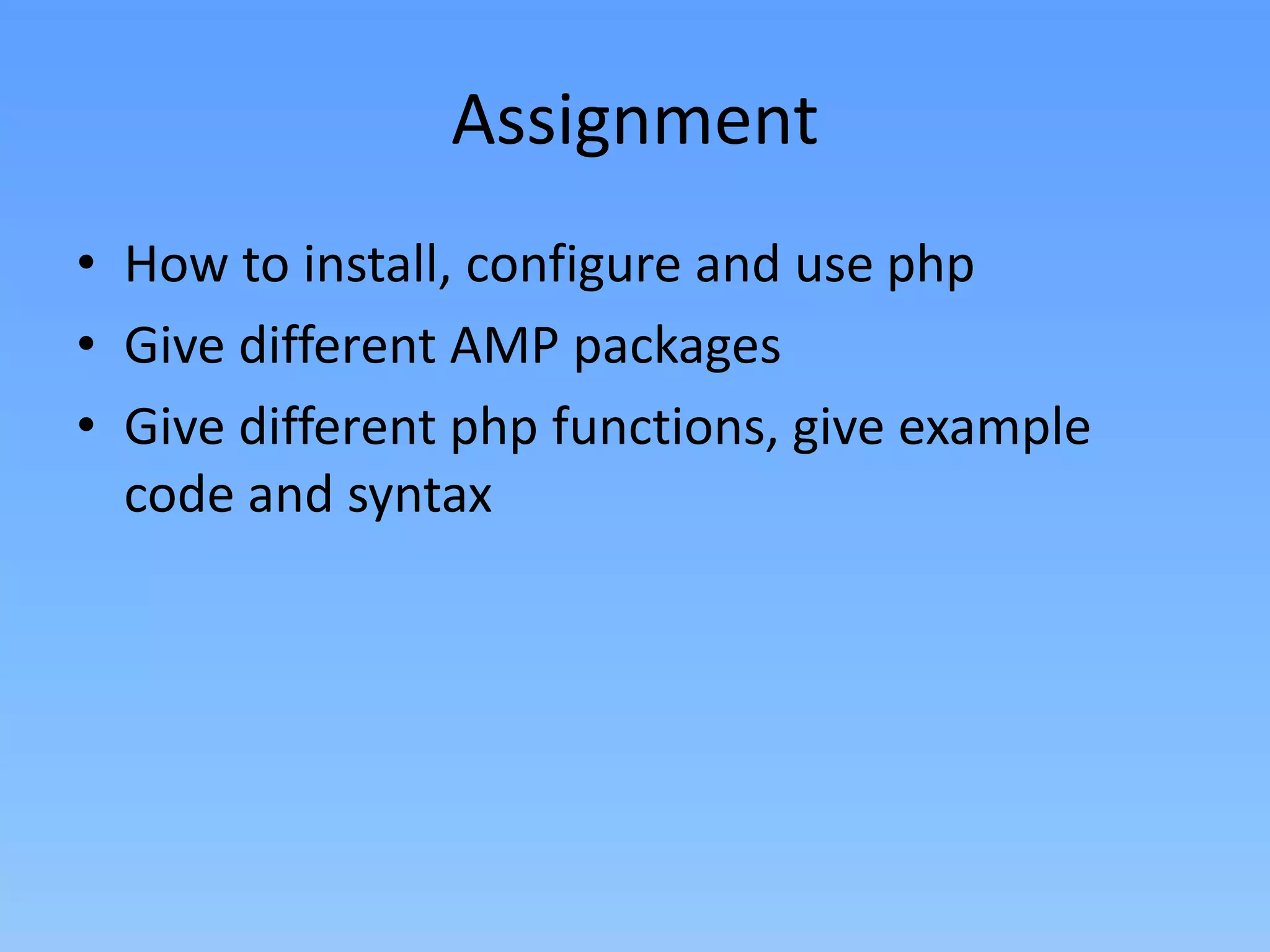 Assignment

• How to install, configure and use php
• Give different AMP packages
• Give different php functions, give example code and syntax